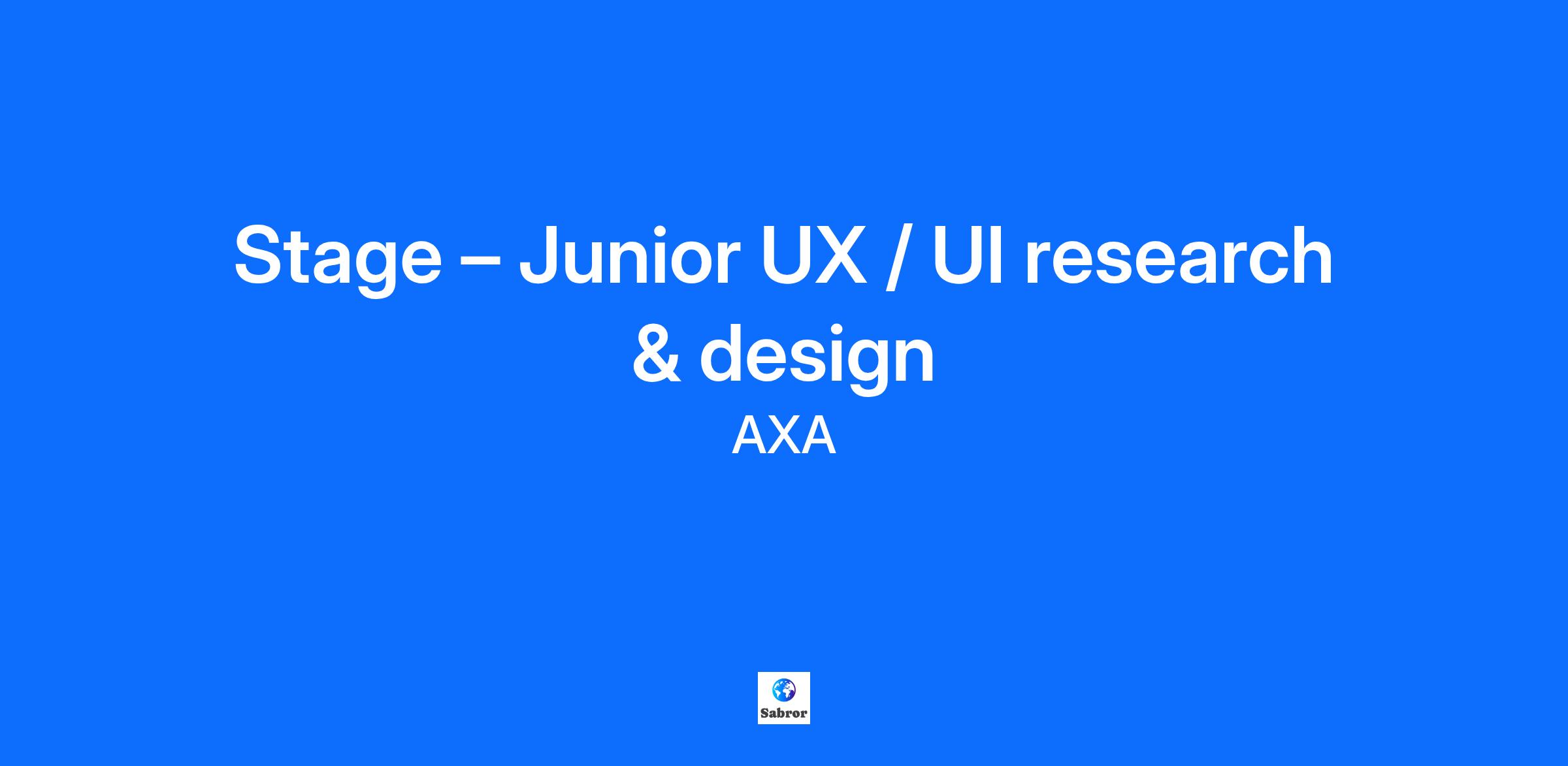 Stage – Junior UX / UI research & design

AXA

Sabror